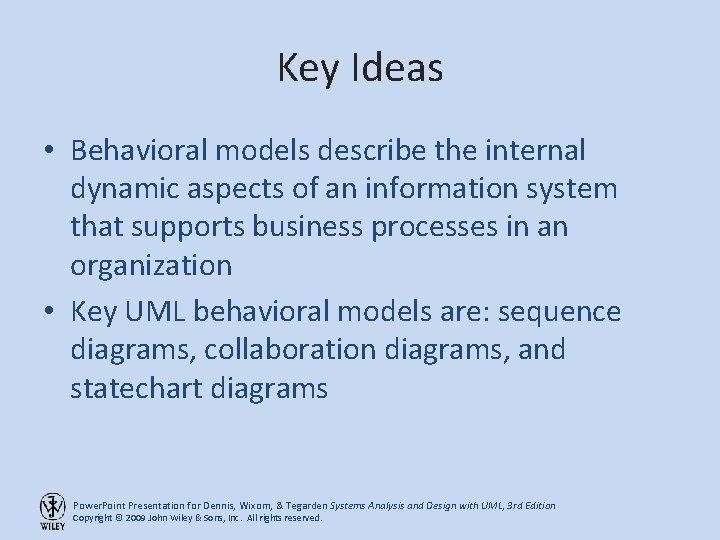 Key Ideas

• Behavioral models describe the internal dynamic aspects of an information system that supports business processes in an organization

• Key UML behavioral models are: sequence diagrams, collaboration diagrams, and statechart diagrams

WILEY

PowerPoint Presentation for Dennis, Wixom, & Tegarden Systems Analysis and Design with UML, 3rd Edition
Copyright © 2009 John Wiley & Sons, Inc. All rights reserved.